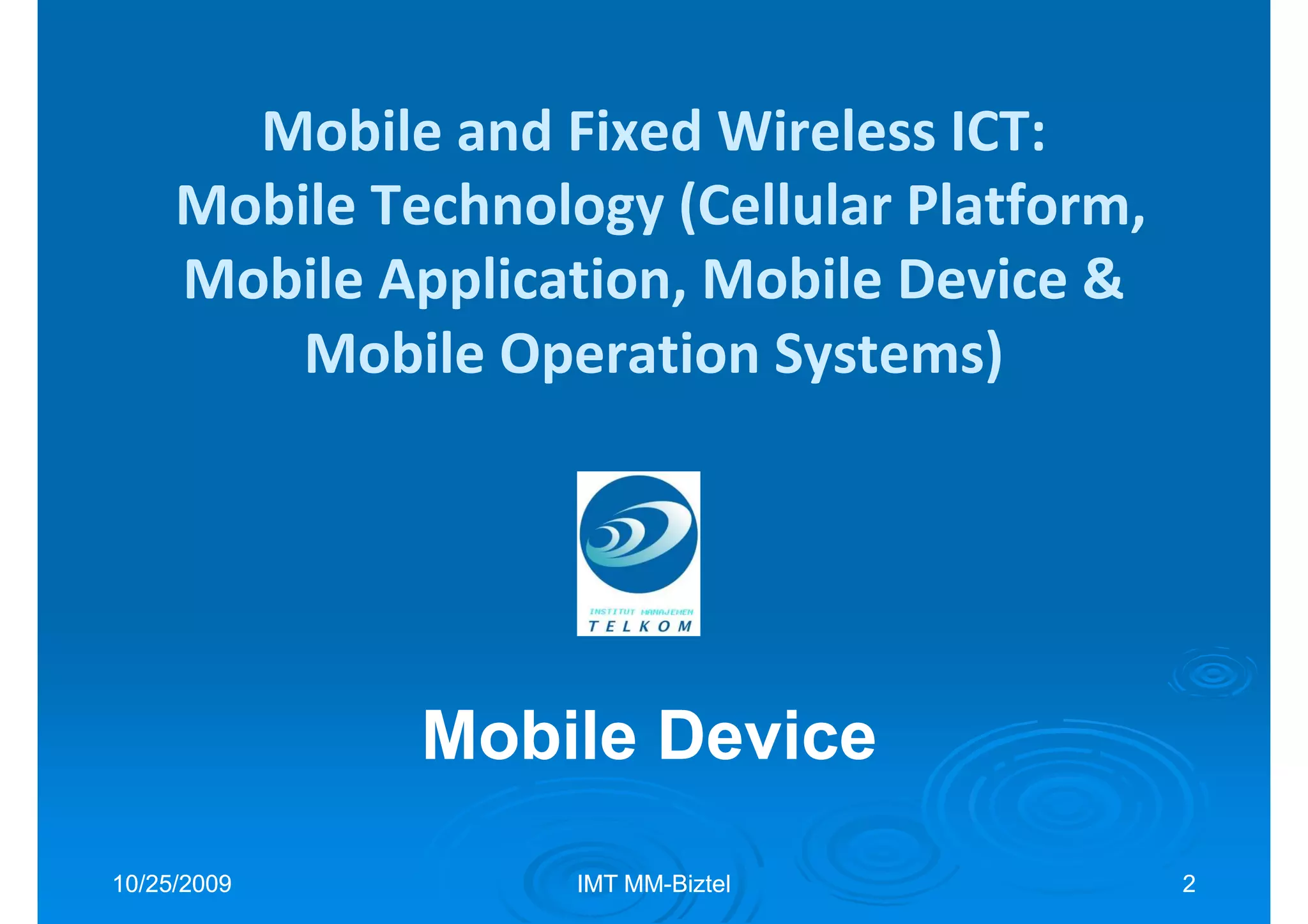 Mobile and Fixed Wireless ICT: Mobile Technology (Cellular Platform, Mobile Application, Mobile Device & Mobile Operation Systems)

INSTITUT MANAJEMEN
TELKOM

Mobile Device

10/25/2009

IMT MM-Biztel

2